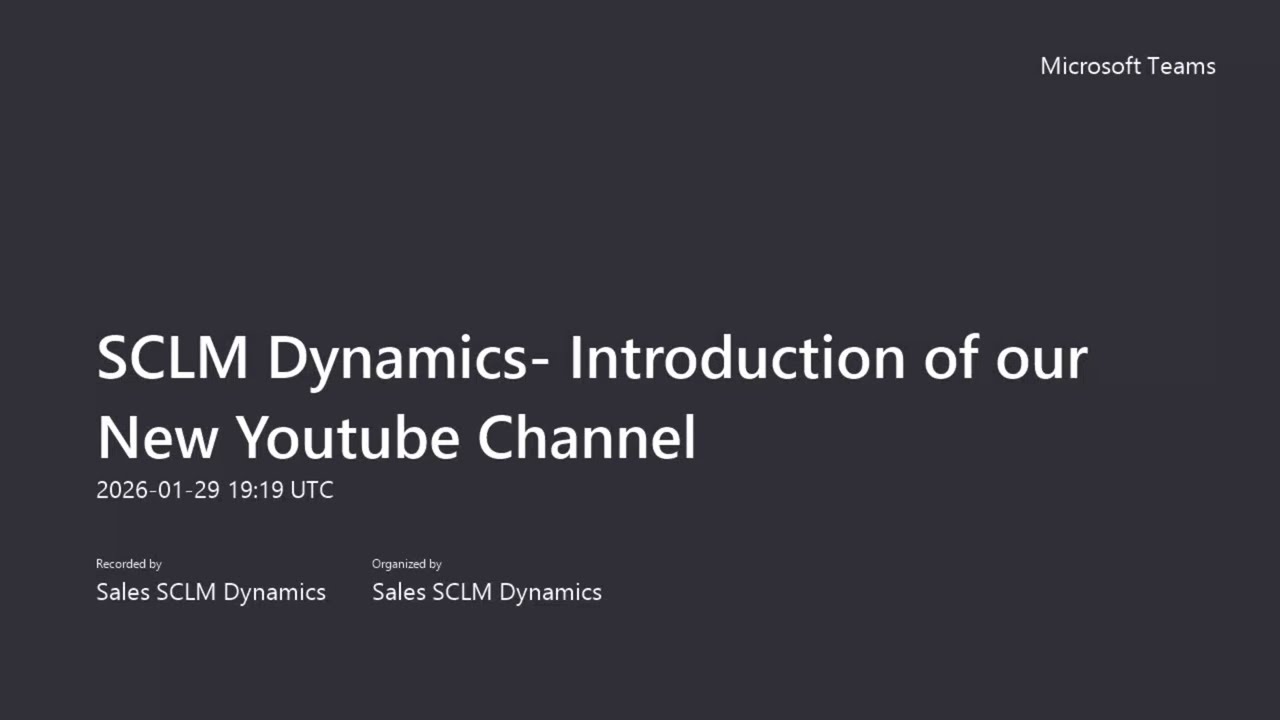 Microsoft Teams

SCLM Dynamics- Introduction of our New Youtube Channel

2026-01-29 19:19 UTC

Recorded by
Sales SCLM Dynamics

Organized by
Sales SCLM Dynamics